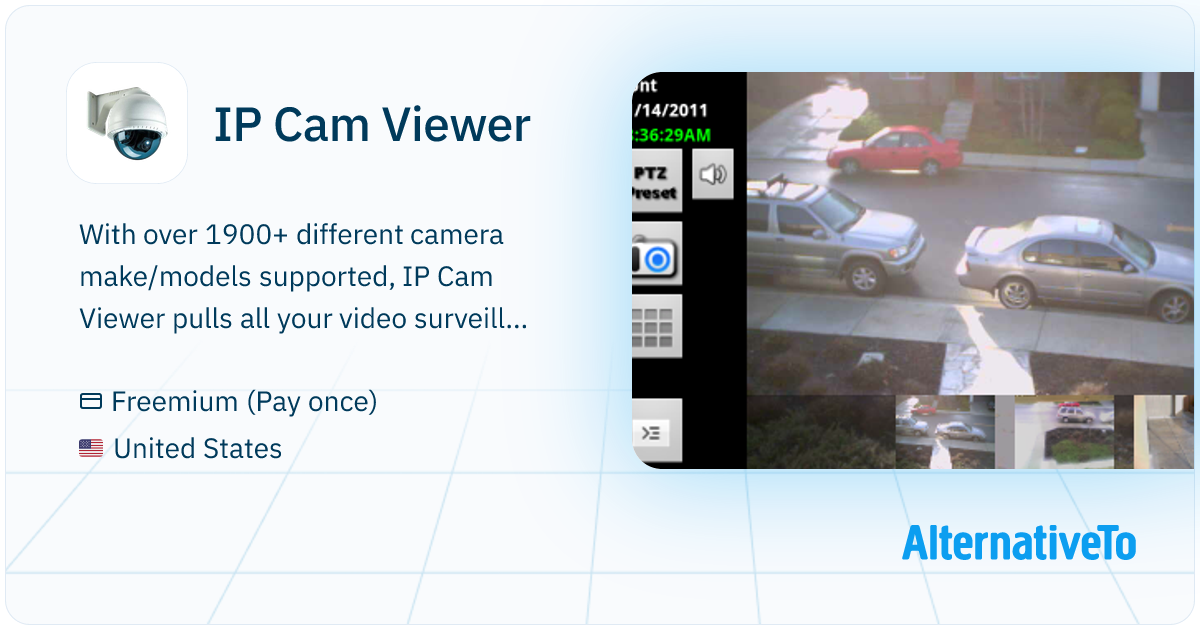 IP Cam Viewer

With over 1900+ different camera make/models supported, IP Cam Viewer pulls all your video surveill...

Freemium (Pay once)

United States

nt
/14/2011
:36:29AM
PTZ
Preset

AlternativeTo